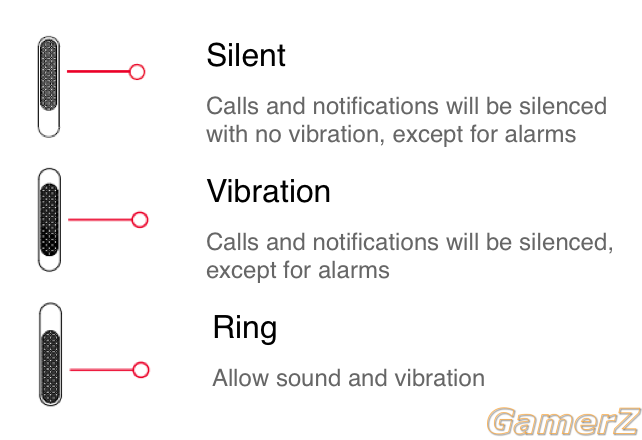 Silent

Calls and notifications will be silenced with no vibration, except for alarms

Vibration

Calls and notifications will be silenced, except for alarms

Ring

Allow sound and vibration

GamerZ